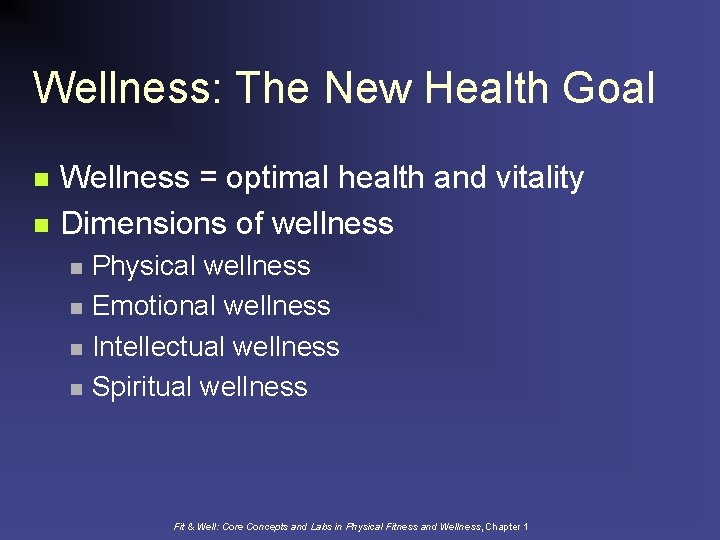 Wellness: The New Health Goal

- Wellness = optimal health and vitality
- Dimensions of wellness
  - Physical wellness
  - Emotional wellness
  - Intellectual wellness
  - Spiritual wellness

Fit & Well: Core Concepts and Labs in Physical Fitness and Wellness, Chapter 1